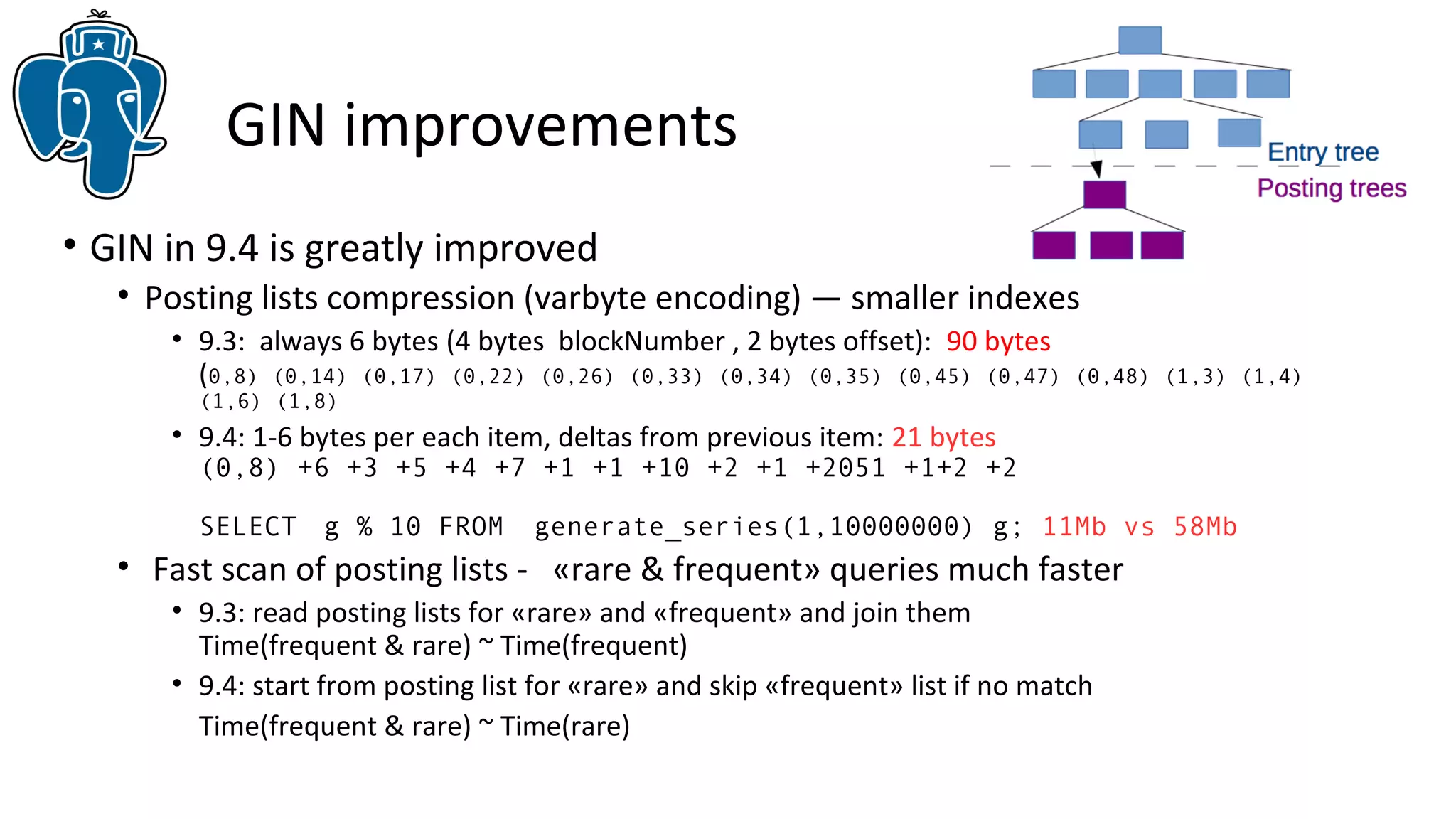 GIN improvements

Entry tree
Posting trees

• GIN in 9.4 is greatly improved
• Posting lists compression (varbyte encoding) — smaller indexes
• 9.3: always 6 bytes (4 bytes blockNumber , 2 bytes offset): 90 bytes
(0,8) (0,14) (0,17) (0,22) (0,26) (0,33) (0,34) (0,35) (0,45) (0,47) (0,48) (1,3) (1,4) (1,6) (1,8)
• 9.4: 1-6 bytes per each item, deltas from previous item: 21 bytes
(0,8) +6 +3 +5 +4 +7 +1 +1 +10 +2 +1 +2051 +1+2 +2

SELECT g % 10 FROM generate_series(1,10000000) g; 11Mb vs 58Mb
• Fast scan of posting lists - «rare & frequent» queries much faster
• 9.3: read posting lists for «rare» and «frequent» and join them
Time(frequent & rare) ~ Time(frequent)
• 9.4: start from posting list for «rare» and skip «frequent» list if no match
Time(frequent & rare) ~ Time(rare)